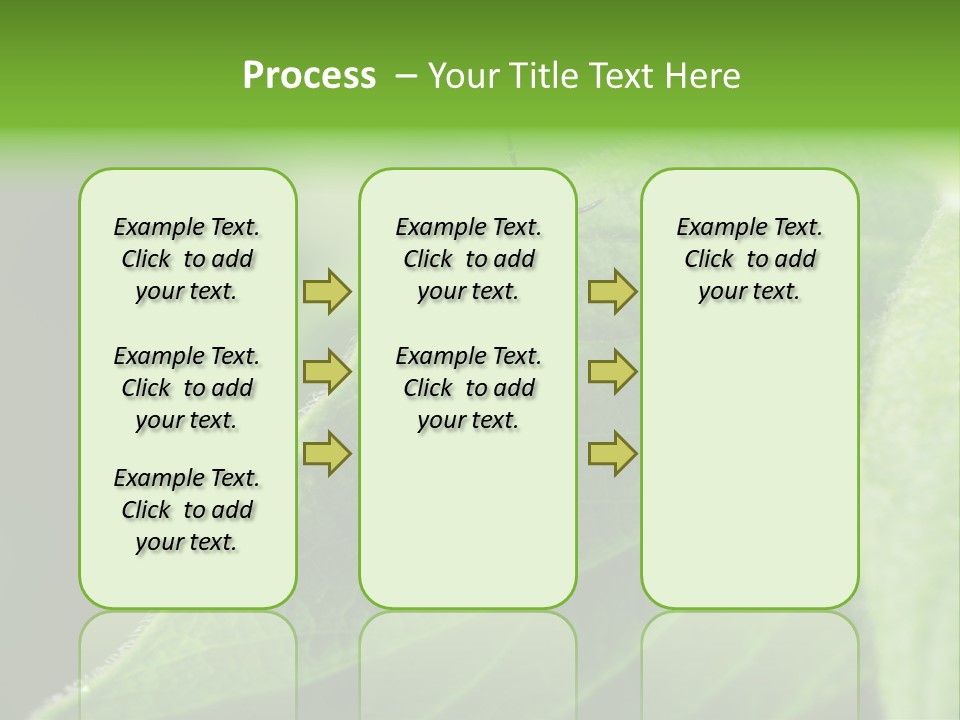 Process – Your Title Text Here

Example Text. Click to add your text.

Example Text. Click to add your text.

Example Text. Click to add your text.

Example Text. Click to add your text.

Example Text. Click to add your text.

Example Text. Click to add your text.